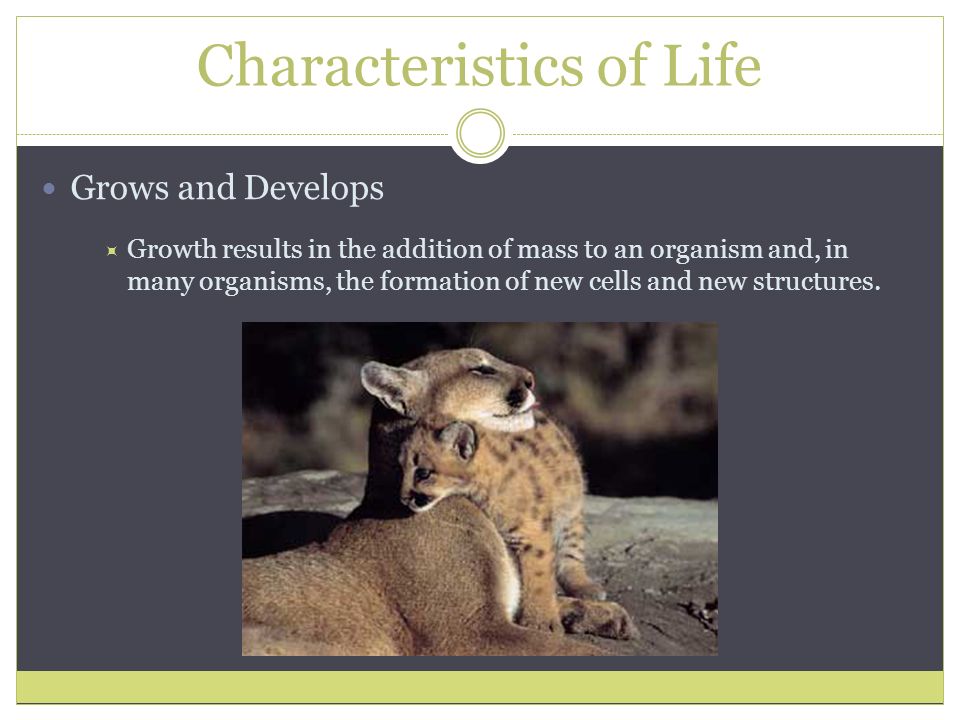 Characteristics of Life

• Grows and Develops

Growth results in the addition of mass to an organism and, in many organisms, the formation of new cells and new structures.